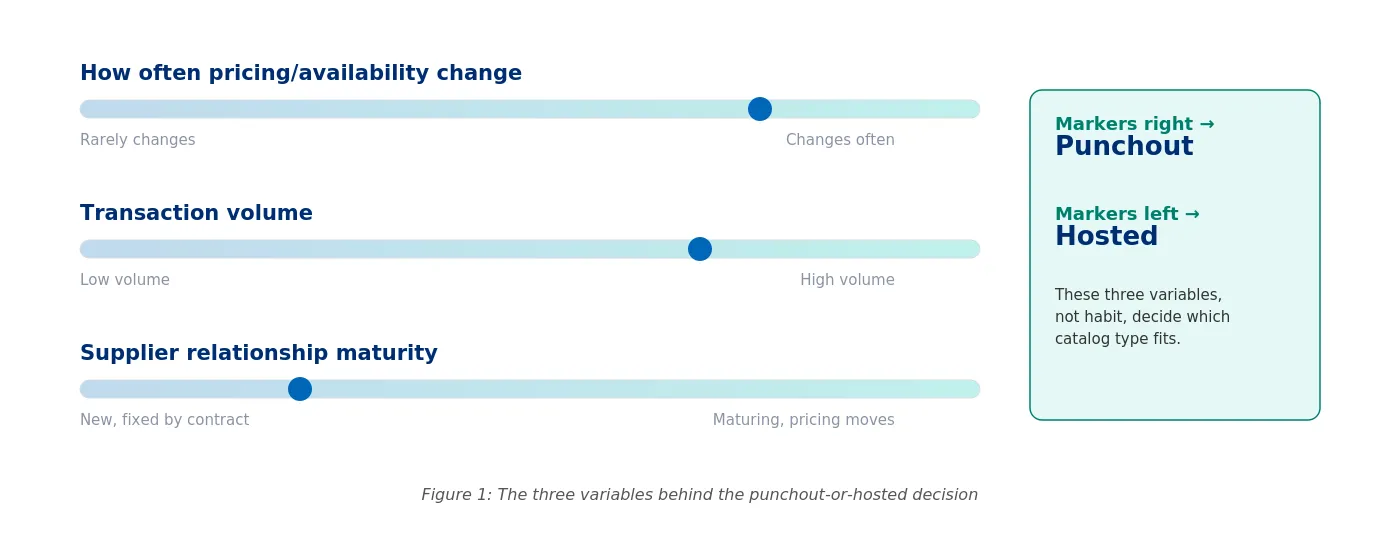 How often pricing/availability change

Rarely changes

Changes often

Transaction volume

Low volume

High volume

Supplier relationship maturity

New, fixed by contract

Maturing, pricing moves

Markers right →
Punchout

Markers left →
Hosted

These three variables, not habit, decide which catalog type fits.

Figure 1: The three variables behind the punchout-or-hosted decision